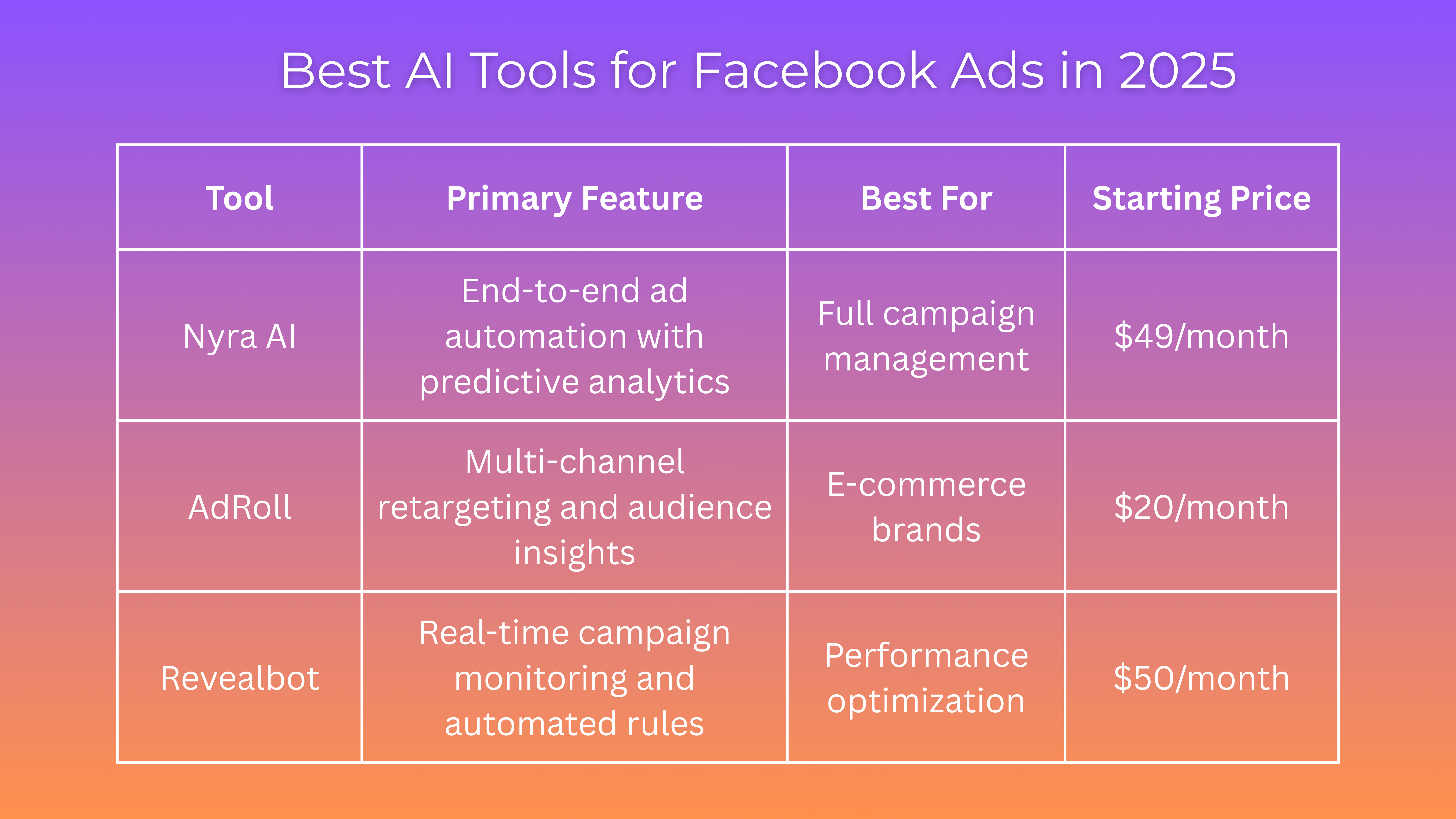 Best AI Tools for Facebook Ads in 2025

| Tool | Primary Feature | Best For | Starting Price |
|---|---|---|---|
| Nyra AI | End-to-end ad automation with predictive analytics | Full campaign management | \$49/month |
| AdRoll | Multi-channel retargeting and audience insights | E-commerce brands | \$20/month |
| Revealbot | Real-time campaign monitoring and automated rules | Performance optimization | \$50/month |